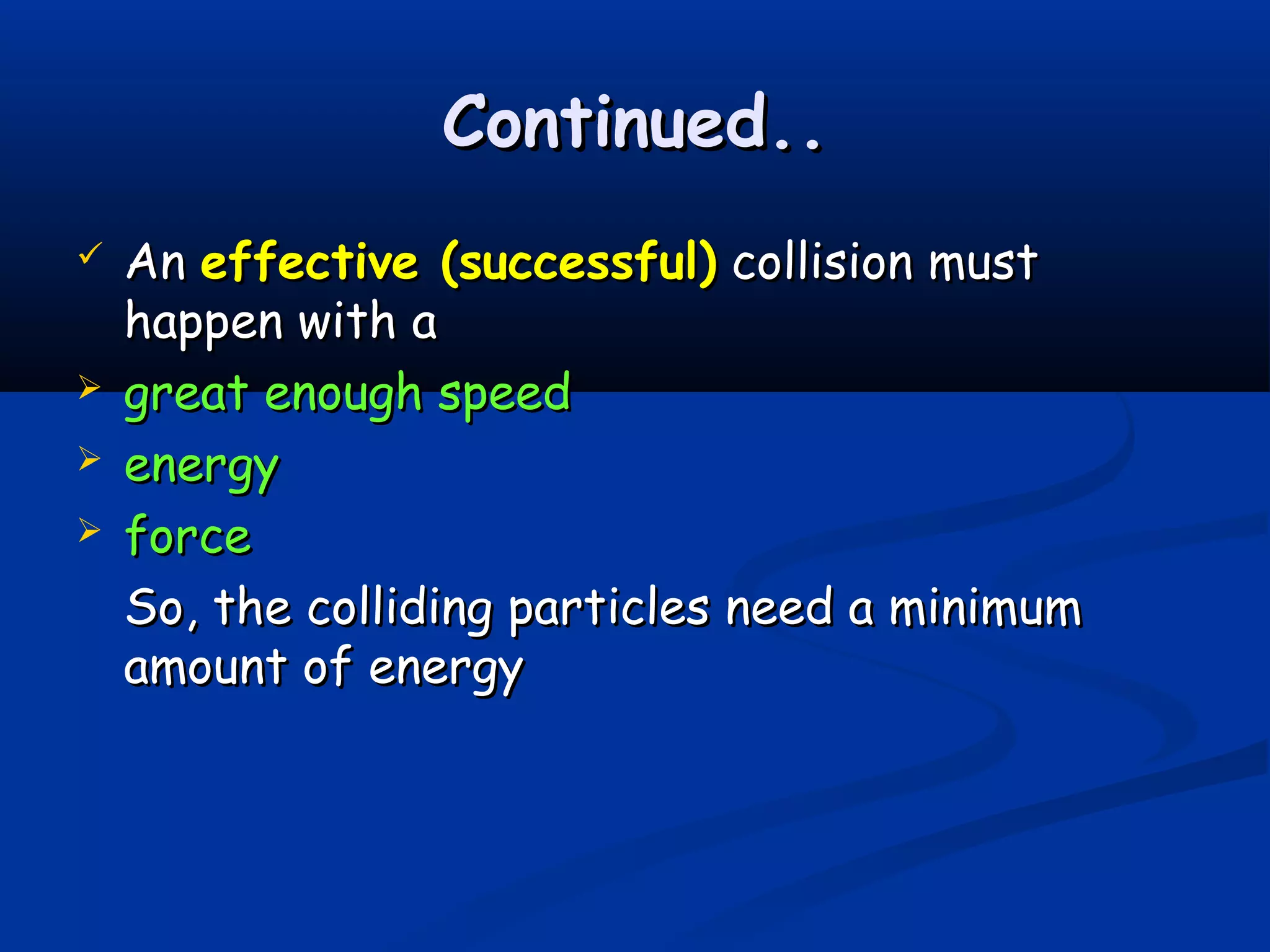 Continued..

✓ An effective (successful) collision must happen with a

➢ great enough speed

➢ energy

➢ force

So, the colliding particles need a minimum amount of energy